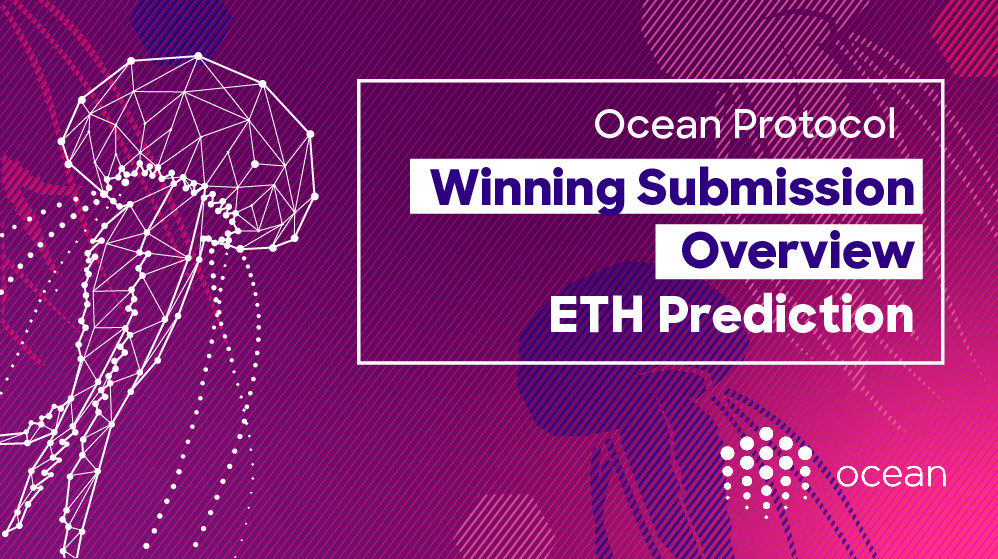 Ocean Protocol
Winning Submission Overview
ETH Prediction

ocean